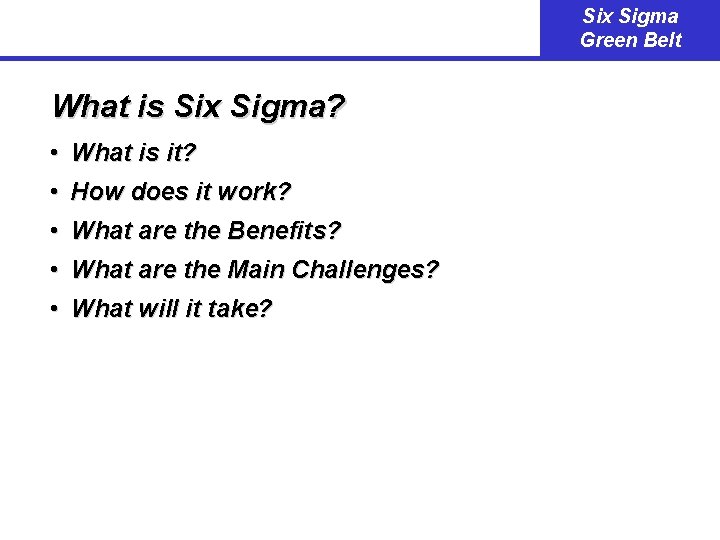 Six Sigma
Green Belt

What is Six Sigma?

• What is it?
• How does it work?
• What are the Benefits?
• What are the Main Challenges?
• What will it take?